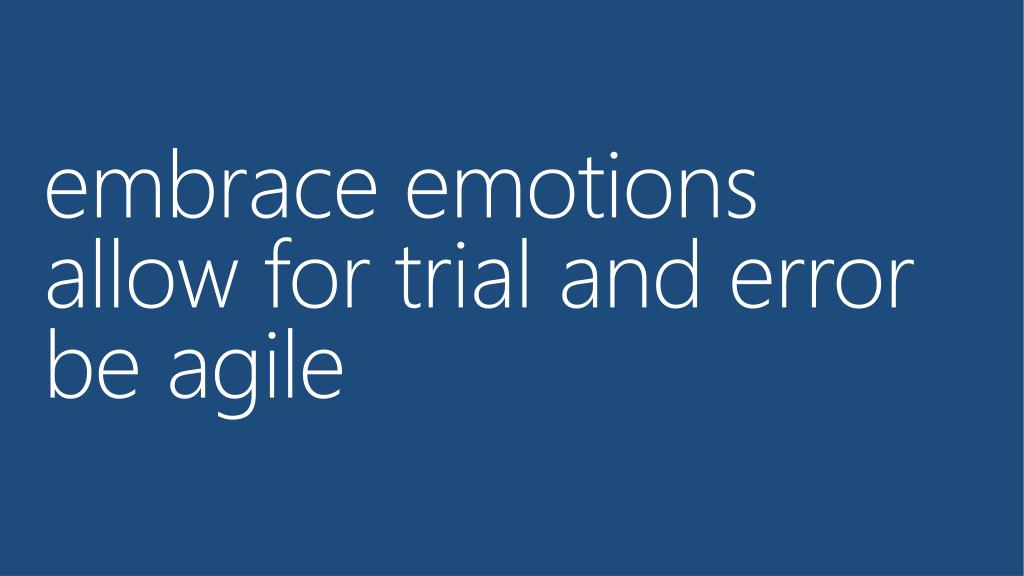 embrace emotions
allow for trial and error
be agile